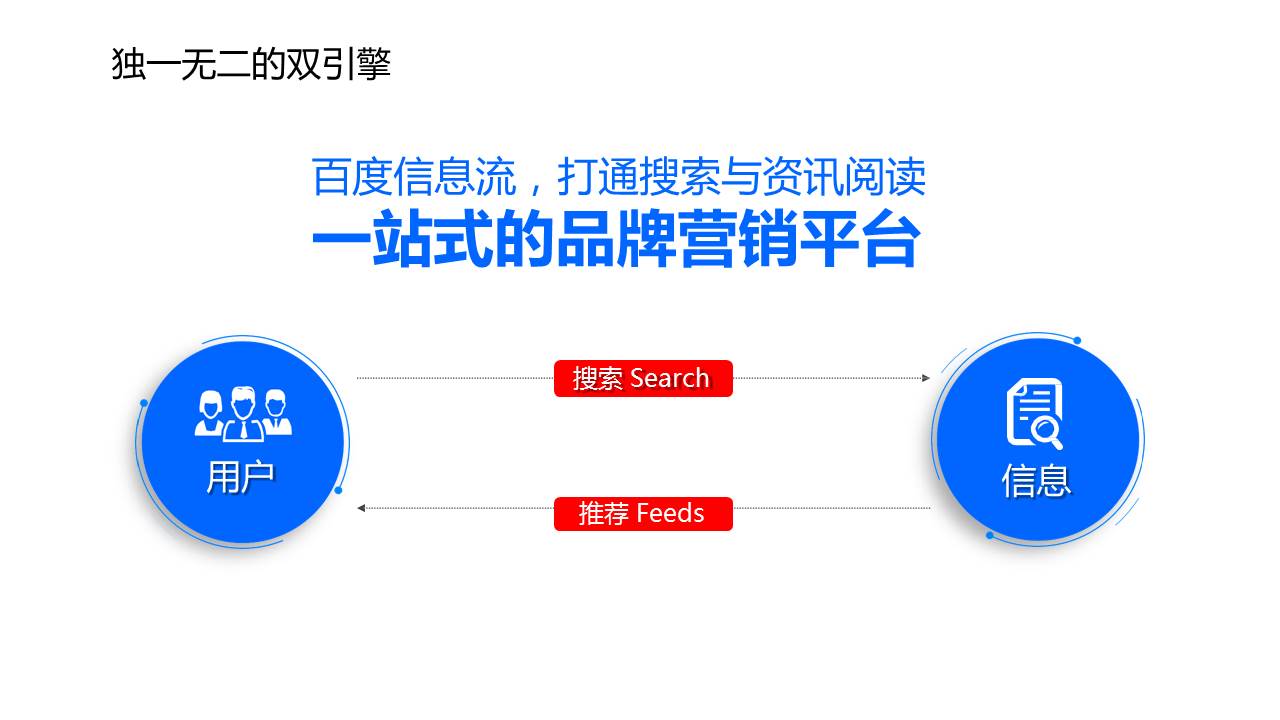 独一无二的双引擎

百度信息流，打通搜索与资讯阅读

一站式的品牌营销平台

用户

搜索 Search

推荐 Feeds

信息